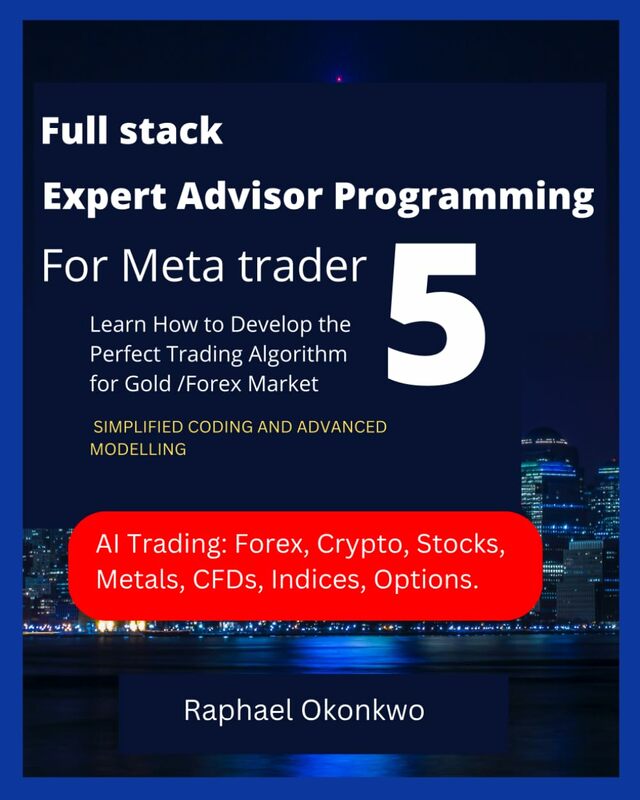 Full stack
Expert Advisor Programming

For Meta trader 5

Learn How to Develop the Perfect Trading Algorithm for Gold /Forex Market

SIMPLIFIED CODING AND ADVANCED MODELLING

AI Trading: Forex, Crypto, Stocks, Metals, CFDs, Indices, Options.

Raphael Okonkwo